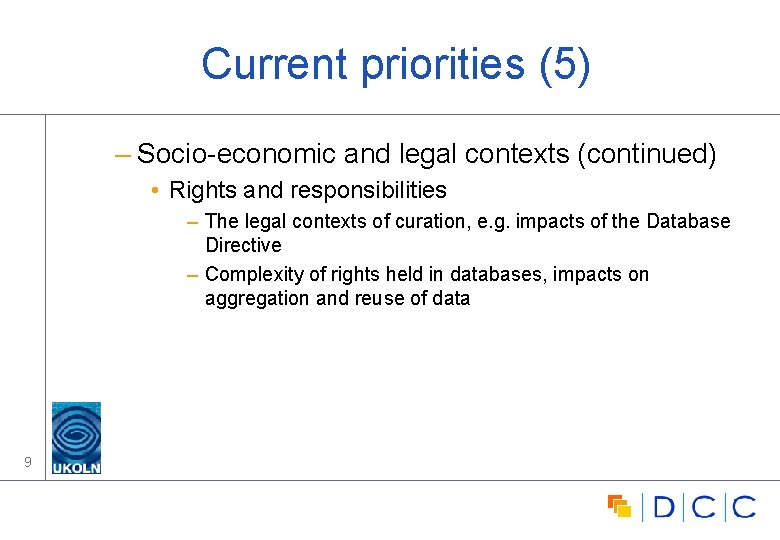 Current priorities (5)

– Socio-economic and legal contexts (continued)

• Rights and responsibilities

– The legal contexts of curation, e.g. impacts of the Database Directive

– Complexity of rights held in databases, impacts on aggregation and reuse of data

9

UKOLN

DCC